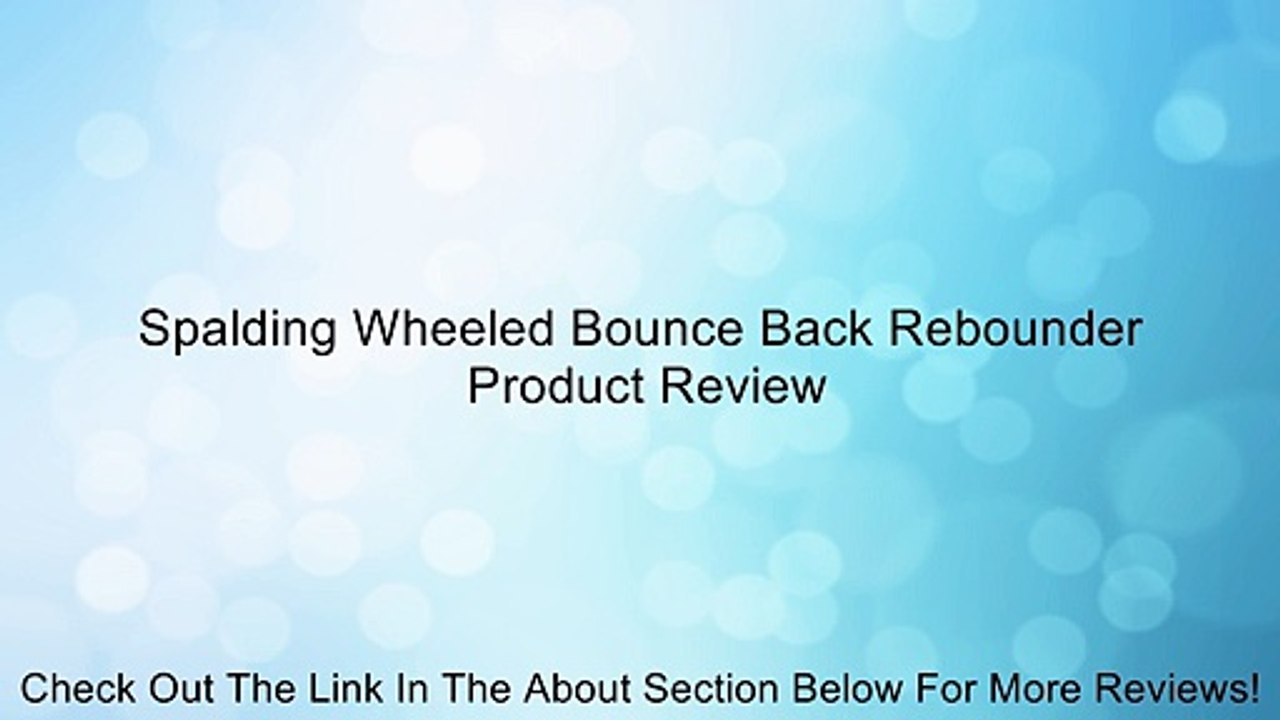 Spalding Wheeled Bounce Back Rebounder
Product Review

Check Out The Link In The About Section Below For More Reviews!